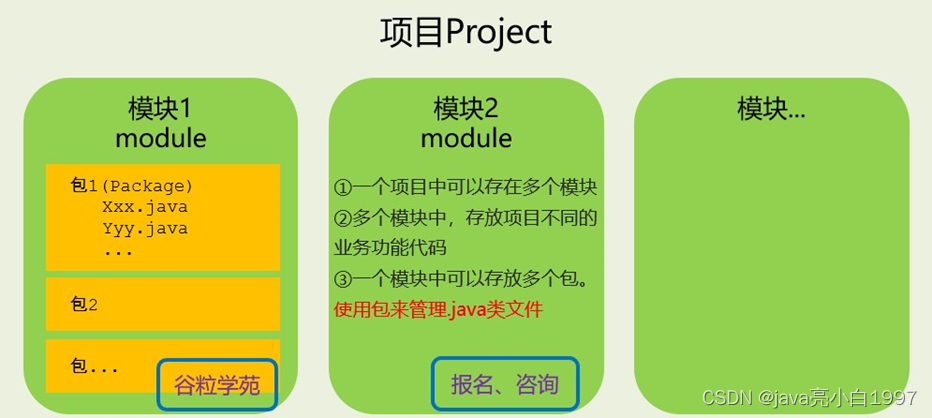 项目Project

模块1
module

包1(Package)
Xxx.java
Yyy.java
...

包2

包...

谷粒学苑

模块2
module

①一个项目中可以存在多个模块
②多个模块中，存放项目不同的业务功能代码
③一个模块中可以存放多个包。
使用包来管理.java类文件

报名、咨询

模块...

CSDN @java亮小白1997